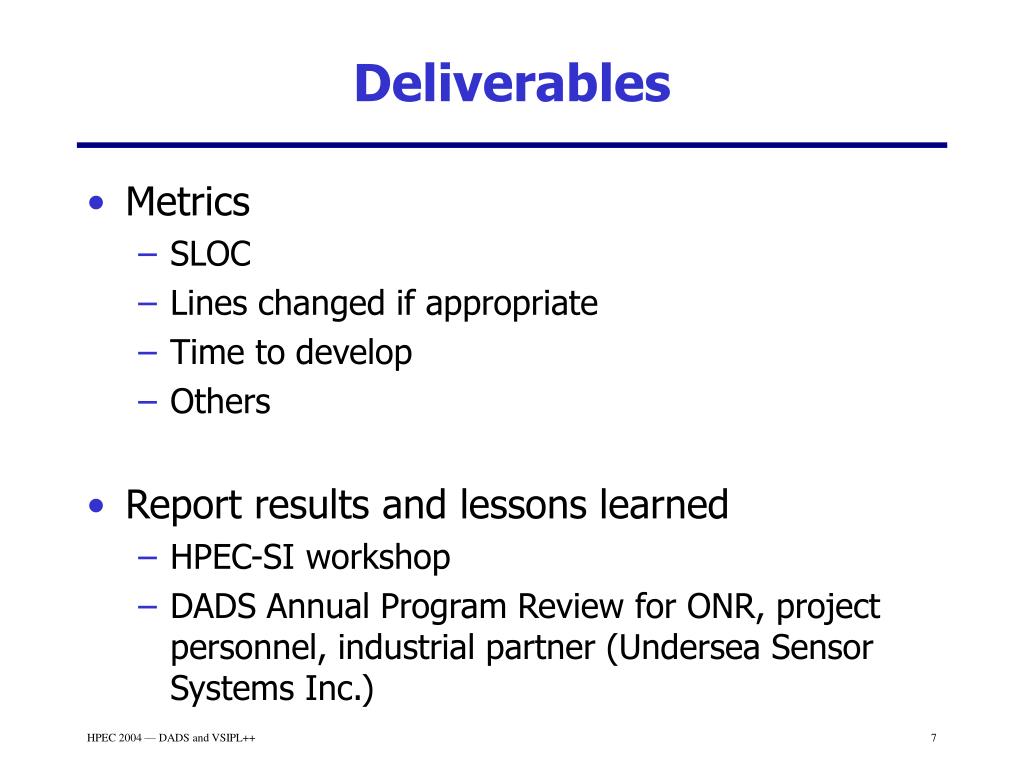 Deliverables

• Metrics
– SLOC
– Lines changed if appropriate
– Time to develop
– Others

• Report results and lessons learned
– HPEC-SI workshop
– DADS Annual Program Review for ONR, project personnel, industrial partner (Undersea Sensor Systems Inc.)

HPEC 2004 — DADS and VSIPL++

7